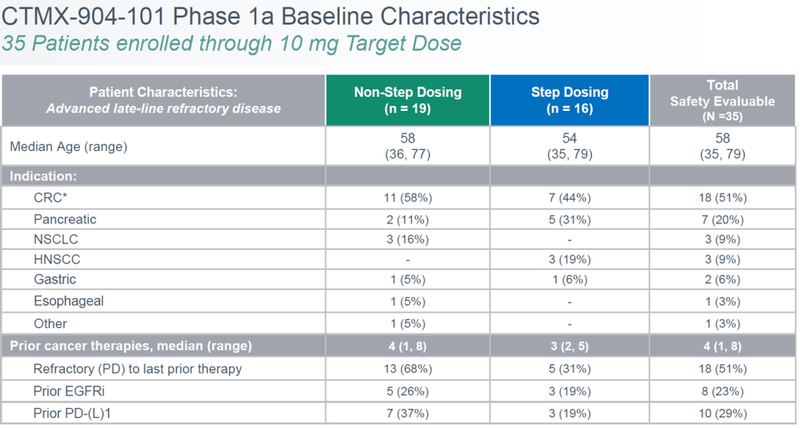 CTMX-904-101 Phase 1a Baseline Characteristics
35 Patients enrolled through 10 mg Target Dose

| Patient Characteristics: Advanced late-line refractory disease | Non-Step Dosing (n = 19) | Step Dosing (n = 16) | Total Safety Evaluable (N =35) |
|---|---|---|---|
| Median Age (range) | 58 (36, 77) | 54 (35, 79) | 58 (35, 79) |
| Indication: | | | |
| CRC* | 11 (58%) | 7 (44%) | 18 (51%) |
| Pancreatic | 2 (11%) | 5 (31%) | 7 (20%) |
| NSCLC | 3 (16%) | - | 3 (9%) |
| HNSCC | - | 3 (19%) | 3 (9%) |
| Gastric | 1 (5%) | 1 (6%) | 2 (6%) |
| Esophageal | 1 (5%) | - | 1 (3%) |
| Other | 1 (5%) | - | 1 (3%) |
| Prior cancer therapies, median (range) | 4 (1, 8) | 3 (2, 5) | 4 (1, 8) |
| Refractory (PD) to last prior therapy | 13 (68%) | 5 (31%) | 18 (51%) |
| Prior EGFRi | 5 (26%) | 3 (19%) | 8 (23%) |
| Prior PD-(L)1 | 7 (37%) | 3 (19%) | 10 (29%) |